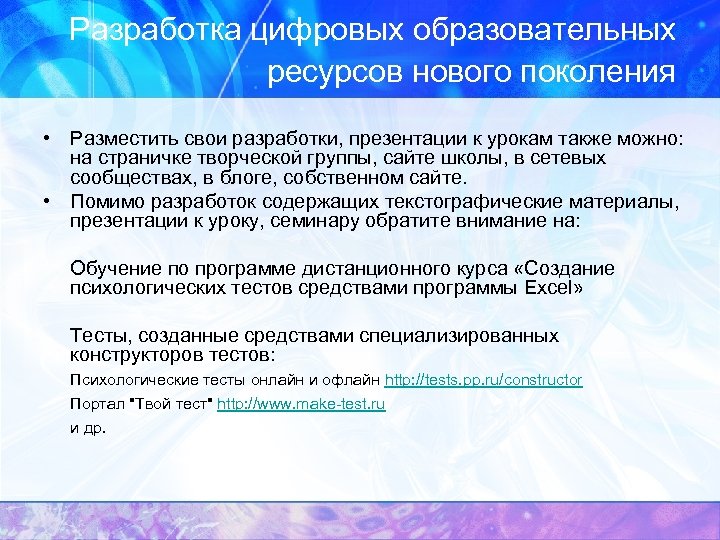 Разработка цифровых образовательных ресурсов нового поколения

• Разместить свои разработки, презентации к урокам также можно: на страничке творческой группы, сайте школы, в сетевых сообществах, в блоге, собственном сайте.
• Помимо разработок содержащих текстографические материалы, презентации к уроку, семинару обратите внимание на:

Обучение по программе дистанционного курса «Создание психологических тестов средствами программы Excel»

Тесты, созданные средствами специализированных конструкторов тестов:

Психологические тесты онлайн и офлайн http://tests.pp.ru/constructor

Портал "Твой тест" http://www.make-test.ru

и др.